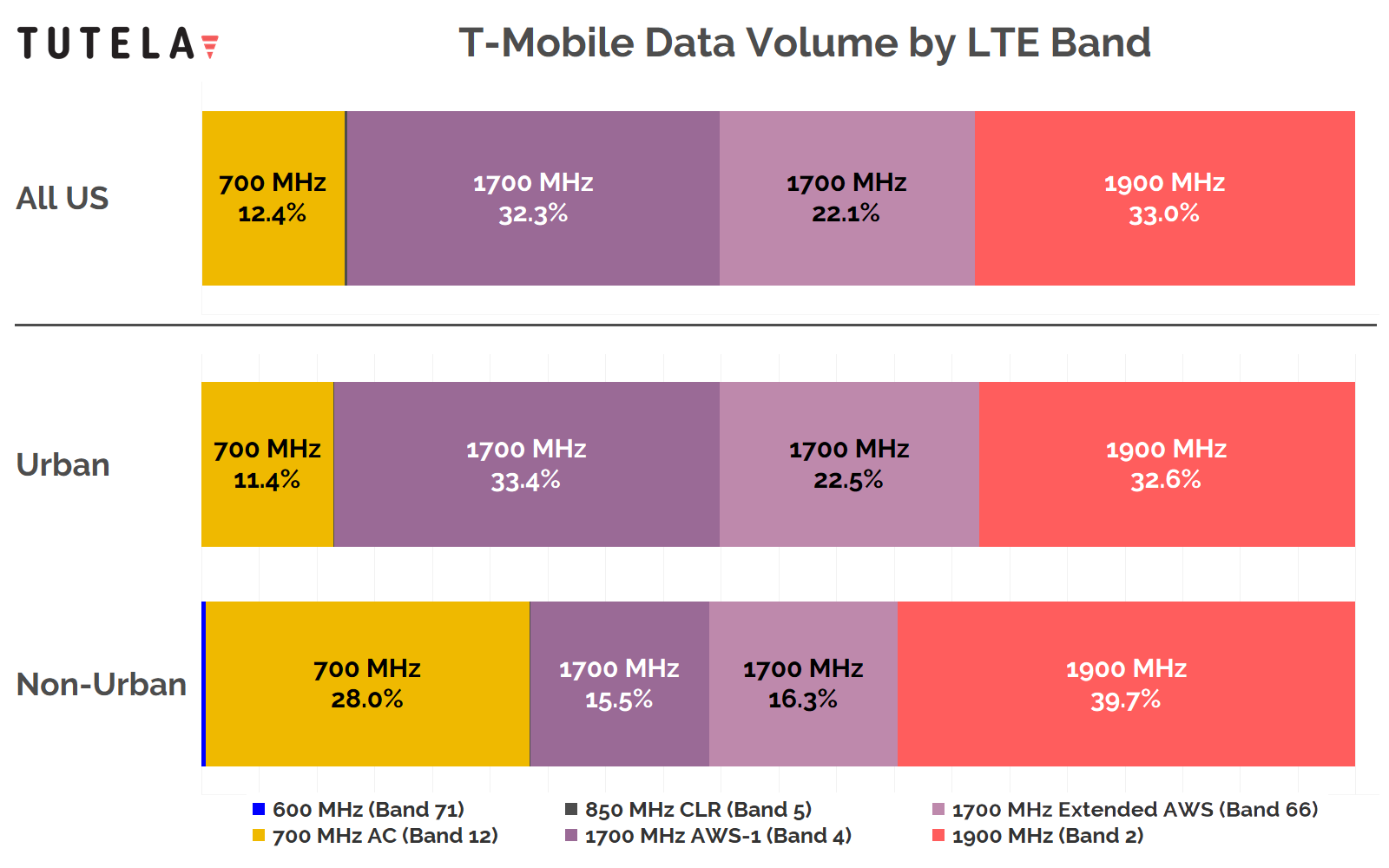 TUTELA

T-Mobile Data Volume by LTE Band

All US

700 MHz
12.4%

1700 MHz
32.3%

1700 MHz
22.1%

1900 MHz
33.0%

Urban

700 MHz
11.4%

1700 MHz
33.4%

1700 MHz
22.5%

1900 MHz
32.6%

Non-Urban

700 MHz
28.0%

1700 MHz
15.5%

1700 MHz
16.3%

1900 MHz
39.7%

600 MHz (Band 71)
700 MHz AC (Band 12)
850 MHz CLR (Band 5)
1700 MHz AWS-1 (Band 4)
1700 MHz Extended AWS (Band 66)
1900 MHz (Band 2)